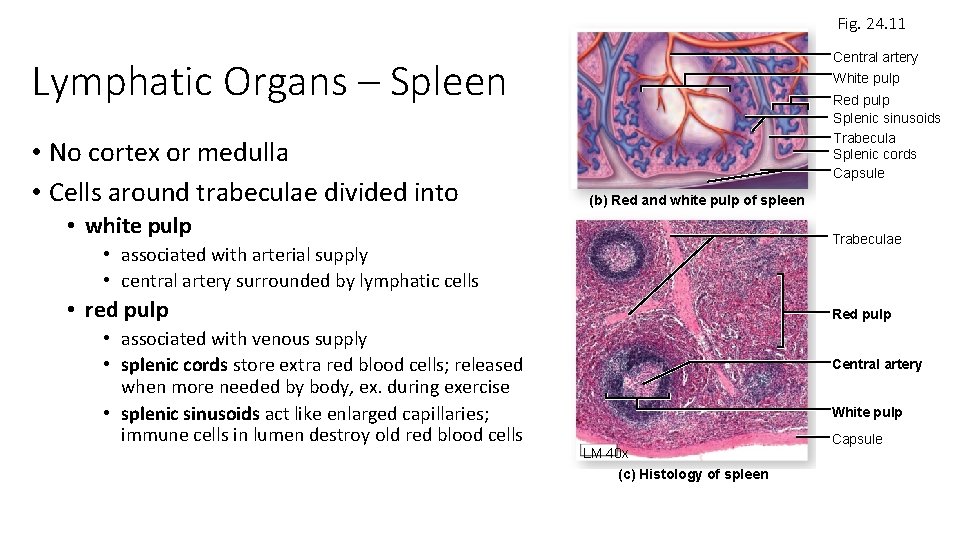 Fig. 24.11

Lymphatic Organs – Spleen

• No cortex or medulla
• Cells around trabeculae divided into
• white pulp
• associated with arterial supply
• central artery surrounded by lymphatic cells
• red pulp
• associated with venous supply
• splenic cords store extra red blood cells; released when more needed by body, ex. during exercise
• splenic sinusoids act like enlarged capillaries; immune cells in lumen destroy old red blood cells

Central artery
White pulp
Red pulp
Splenic sinusoids
Trabecula
Splenic cords
Capsule

(b) Red and white pulp of spleen

Trabeculae
Red pulp
Central artery
White pulp
Capsule

LM 40x

(c) Histology of spleen